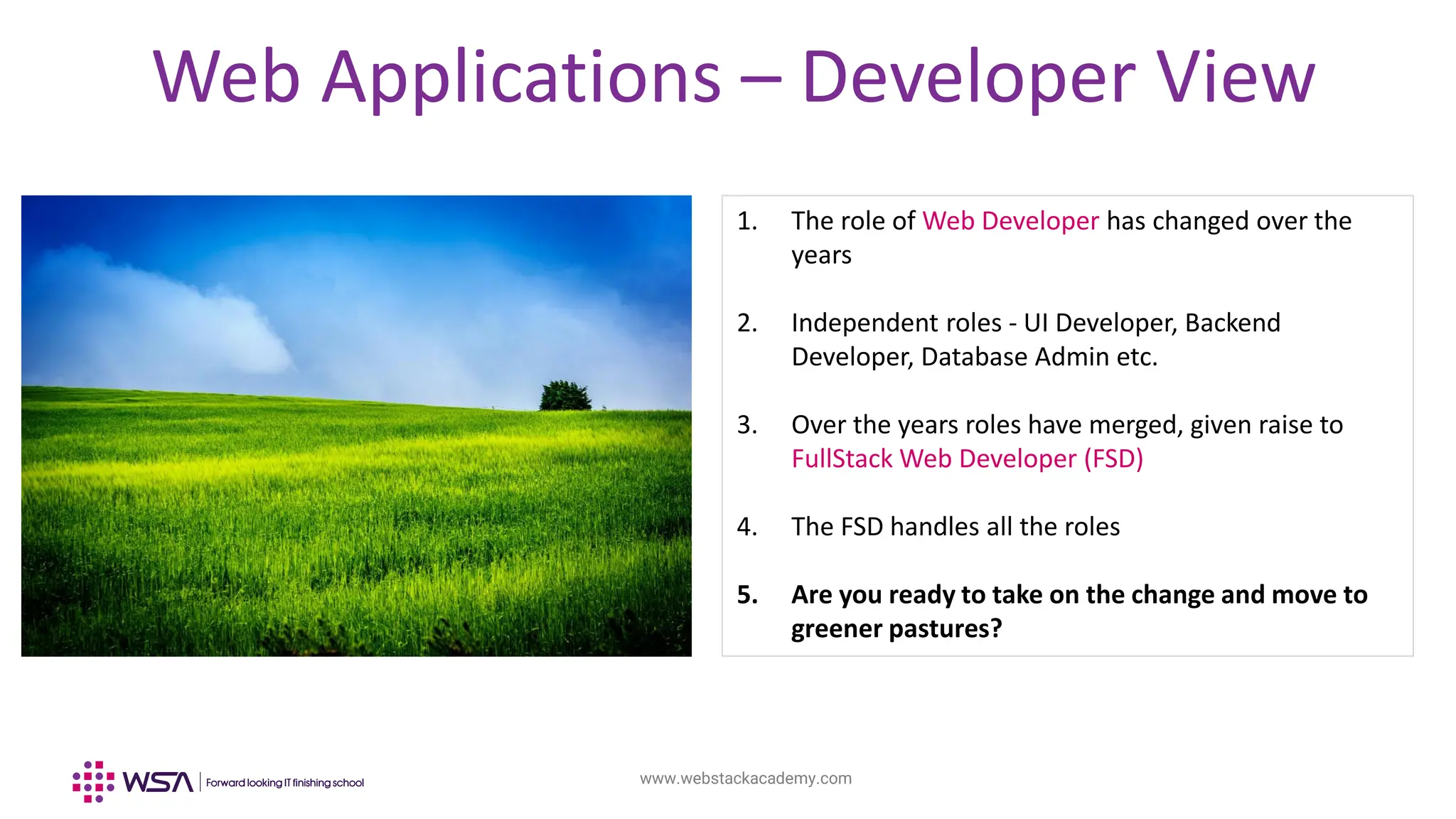 Web Applications – Developer View

1. The role of Web Developer has changed over the years

2. Independent roles - UI Developer, Backend Developer, Database Admin etc.

3. Over the years roles have merged, given raise to FullStack Web Developer (FSD)

4. The FSD handles all the roles

5. Are you ready to take on the change and move to greener pastures?

WSA | Forward looking IT finishing school

www.webstackacademy.com